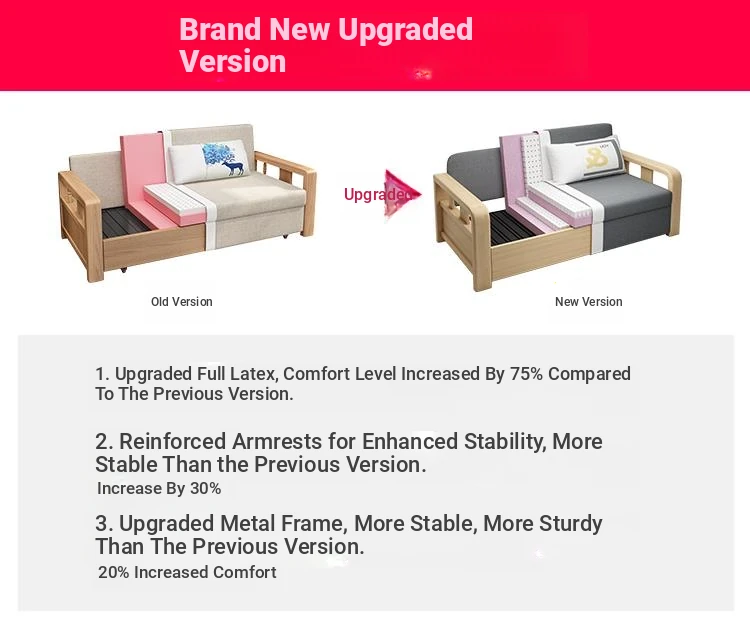 Brand New Upgraded Version

Upgraded

Old Version

New Version

1. Upgraded Full Latex, Comfort Level Increased By 75% Compared To The Previous Version.

2. Reinforced Armrests for Enhanced Stability, More Stable Than the Previous Version.
Increase By 30%

3. Upgraded Metal Frame, More Stable, More Sturdy Than The Previous Version.
20% Increased Comfort